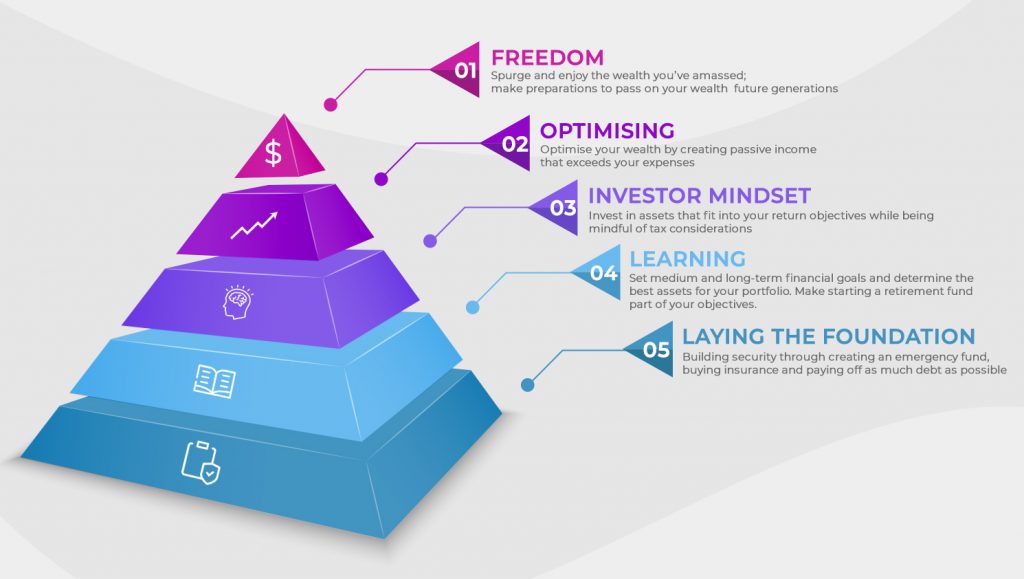 $

01 FREEDOM
Spurge and enjoy the wealth you've amassed; make preparations to pass on your wealth future generations

02 OPTIMISING
Optimise your wealth by creating passive income that exceeds your expenses

03 INVESTOR MINDSET
Invest in assets that fit into your return objectives while being mindful of tax considerations

04 LEARNING
Set medium and long-term financial goals and determine the best assets for your portfolio. Make starting a retirement fund part of your objectives.

05 LAYING THE FOUNDATION
Building security through creating an emergency fund, buying insurance and paying off as much debt as possible